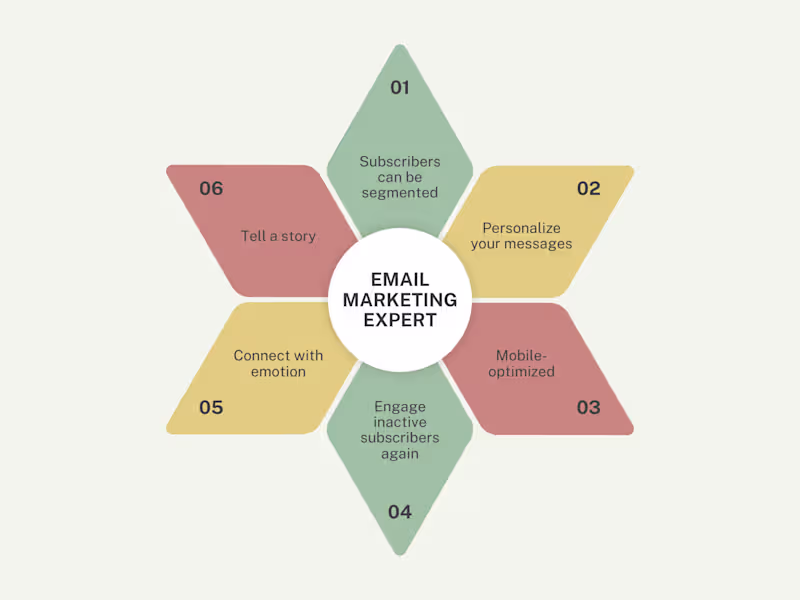 EMAIL MARKETING EXPERT

01
Subscribers can be segmented

02
Personalize your messages

03
Mobile-optimized

04
Engage inactive subscribers again

05
Connect with emotion

06
Tell a story